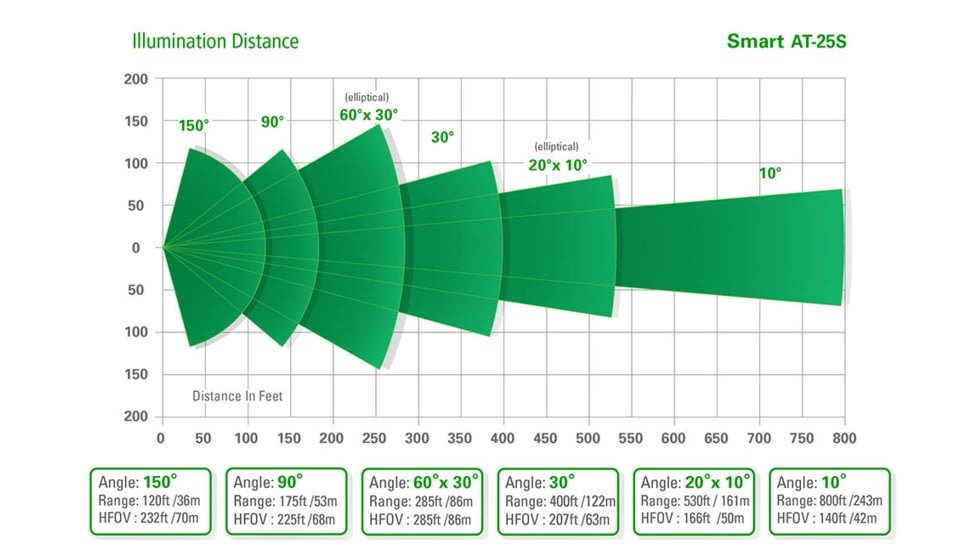 Illumination Distance

Smart AT-25S

200
150
100
50
0
50
100
150
200

150°

90°

(elliptical)
60°x 30°

30°

(elliptical)
20°x 10°

10°

Distance In Feet

0 50 100 150 200 250 300 350 400 450 500 550 600 650 700 750 800

Angle: 150°
Range: 120ft /36m
HFOV : 232ft /70m

Angle: 90°
Range: 175ft /53m
HFOV : 225ft /68m

Angle: 60°x 30°
Range: 285ft /86m
HFOV : 285ft /86m

Angle: 30°
Range: 400ft /122m
HFOV : 207ft /63m

Angle: 20°x 10°
Range: 530ft / 161m
HFOV : 166ft /50m

Angle: 10°
Range: 800ft /243m
HFOV : 140ft /42m